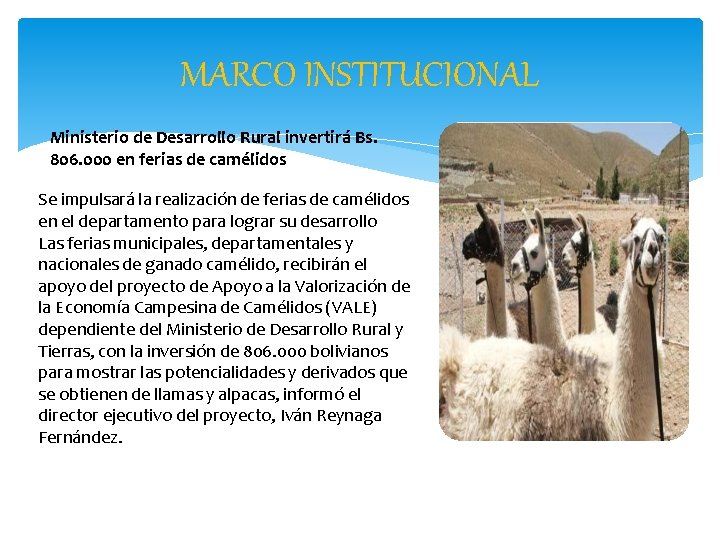 MARCO INSTITUCIONAL

Ministerio de Desarrollo Rural invertirá Bs. 806.000 en ferias de camélidos

Se impulsará la realización de ferias de camélidos en el departamento para lograr su desarrollo
Las ferias municipales, departamentales y nacionales de ganado camélido, recibirán el apoyo del proyecto de Apoyo a la Valorización de la Economía Campesina de Camélidos (VALE) dependiente del Ministerio de Desarrollo Rural y Tierras, con la inversión de 806.000 bolivianos para mostrar las potencialidades y derivados que se obtienen de llamas y alpacas, informó el director ejecutivo del proyecto, Iván Reynaga Fernández.